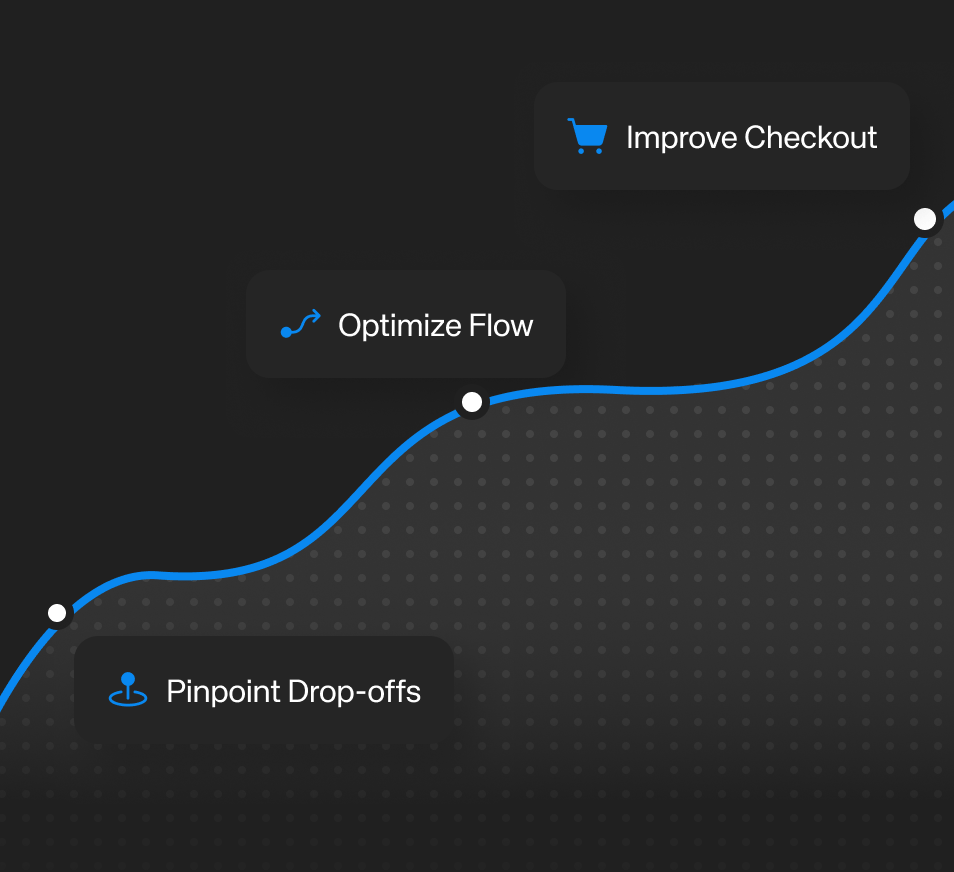 Improve Checkout

Optimize Flow

Pinpoint Drop-offs